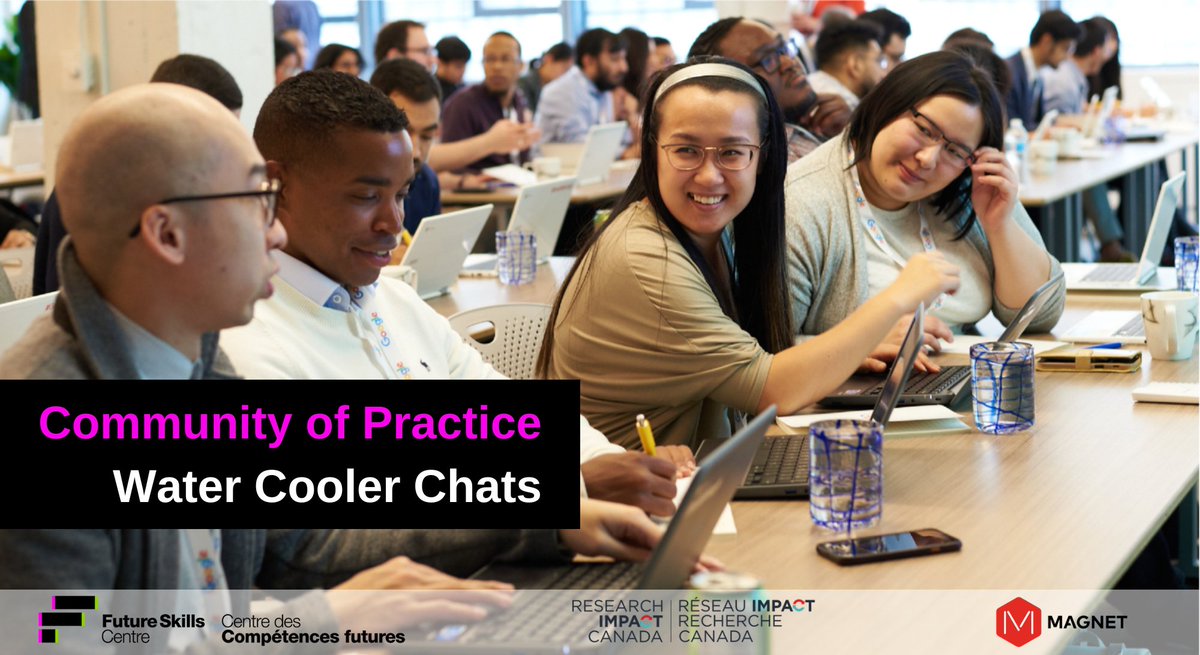 Community of Practice
Water Cooler Chats

Future Skills Centre
Centre des Compétences futures

RESEARCH IMPACT CANADA
RÉSEAU IMPACT RECHERCHE CANADA

M MAGNET